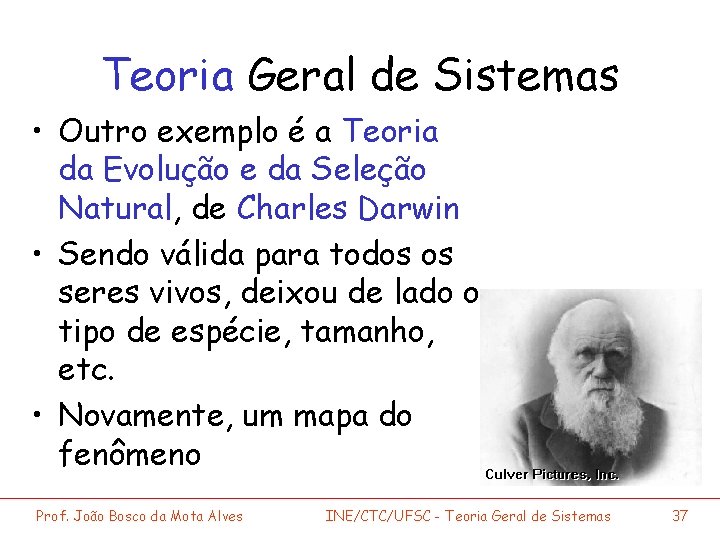 Teoria Geral de Sistemas

• Outro exemplo é a Teoria da Evolução e da Seleção Natural, de Charles Darwin

• Sendo válida para todos os seres vivos, deixou de lado o tipo de espécie, tamanho, etc.

• Novamente, um mapa do fenômeno

Culver Pictures, Inc.

Prof. João Bosco da Mota Alves INE/CTC/UFSC - Teoria Geral de Sistemas 37